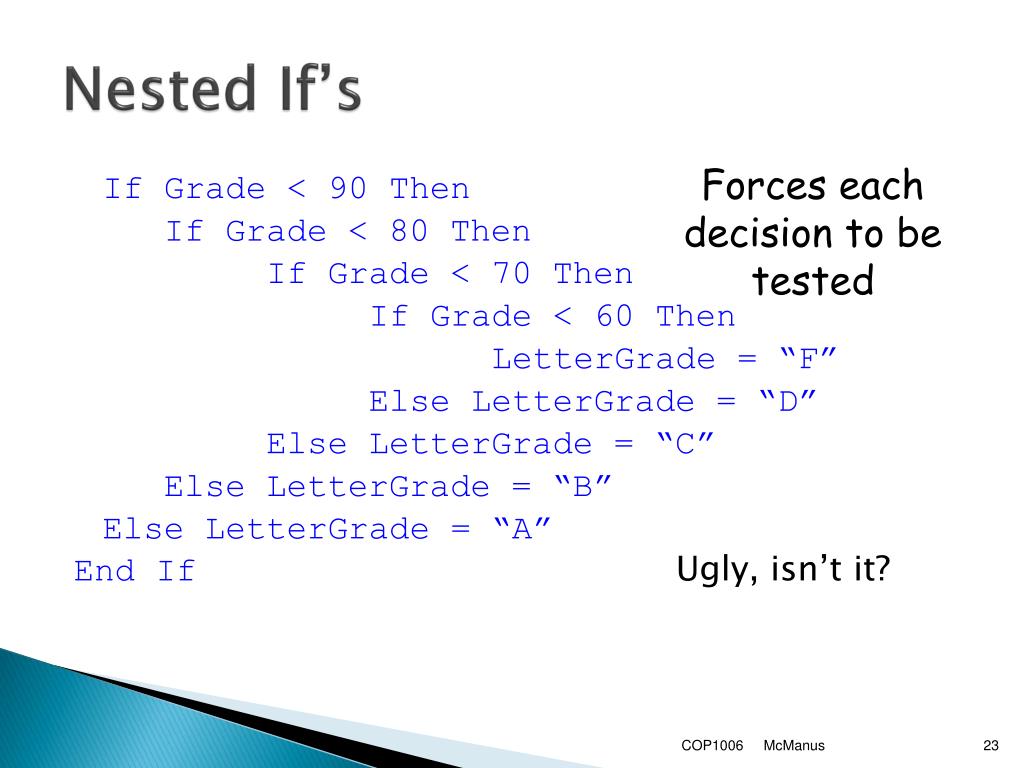 Nested If’s

If Grade < 90 Then
If Grade < 80 Then
If Grade < 70 Then
If Grade < 60 Then
LetterGrade = “F”
Else LetterGrade = “D”
Else LetterGrade = “C”
Else LetterGrade = “B”
Else LetterGrade = “A”
End If

Forces each decision to be tested

Ugly, isn’t it?

COP1006 McManus 23